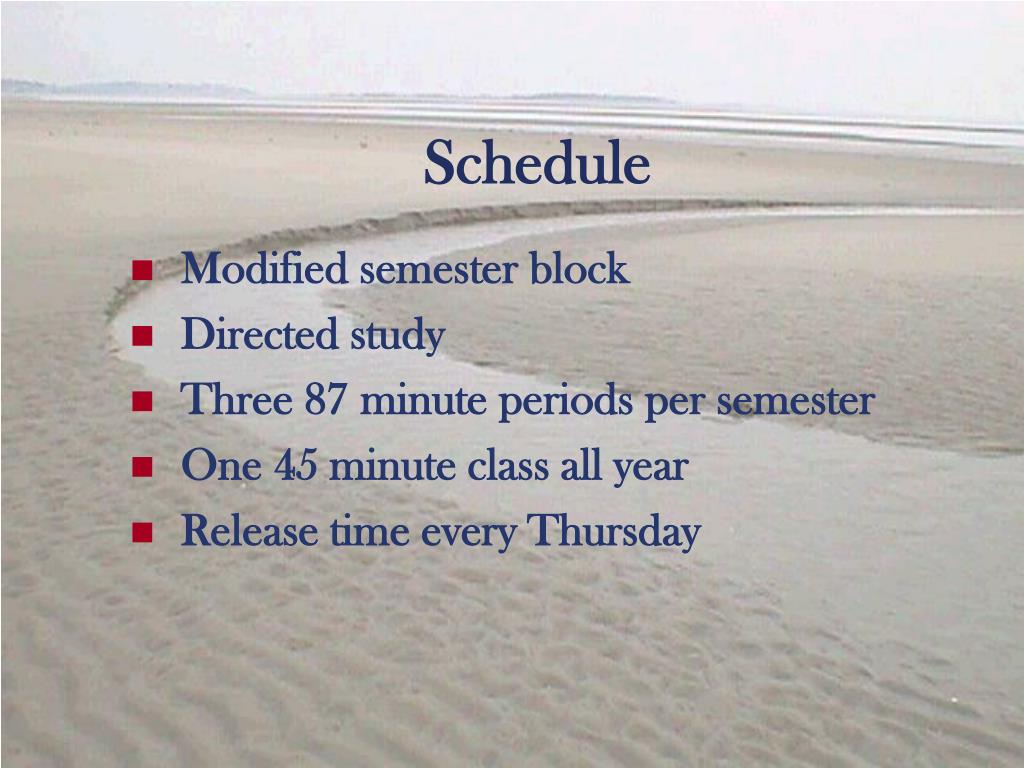 Schedule

- Modified semester block
- Directed study
- Three 87 minute periods per semester
- One 45 minute class all year
- Release time every Thursday